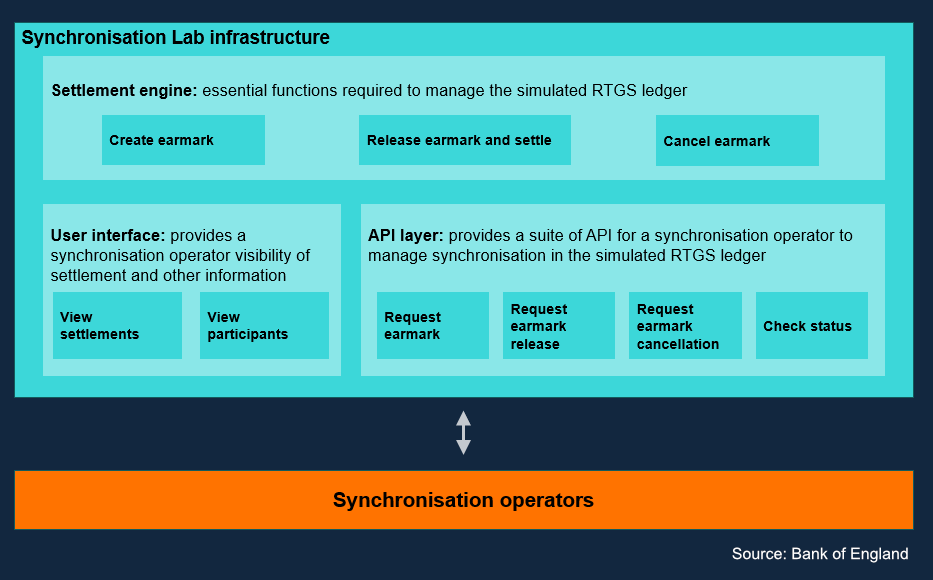 Synchronisation Lab infrastructure

Settlement engine: essential functions required to manage the simulated RTGS ledger

Create earmark

Release earmark and settle

Cancel earmark

User interface: provides a synchronisation operator visibility of settlement and other information

View settlements

View participants

API layer: provides a suite of API for a synchronisation operator to manage synchronisation in the simulated RTGS ledger

Request earmark

Request earmark release

Request earmark cancellation

Check status

Synchronisation operators

Source: Bank of England